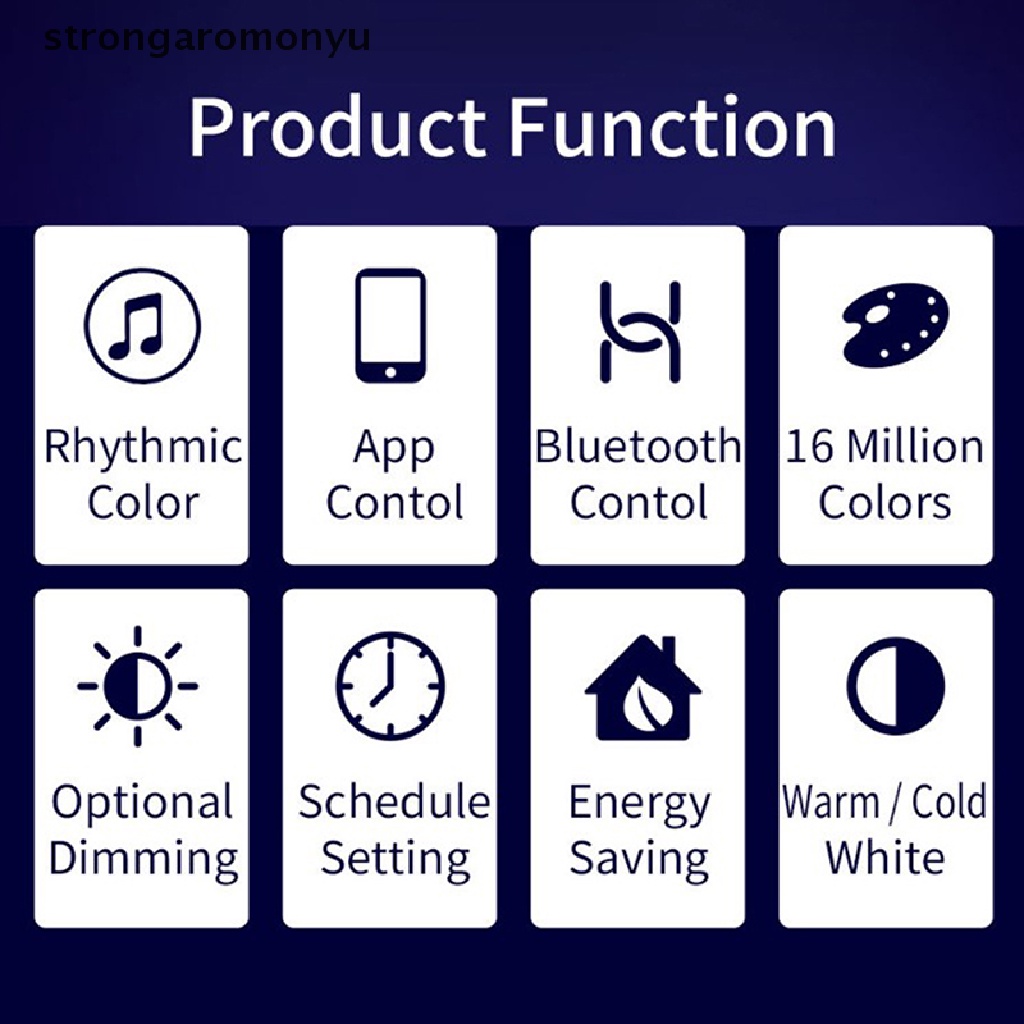 strongaromonyu

Product Function

Rhythmic Color

App Contol

Bluetooth Contol

16 Million Colors

Optional Dimming

Schedule Setting

Energy Saving

Warm / Cold White